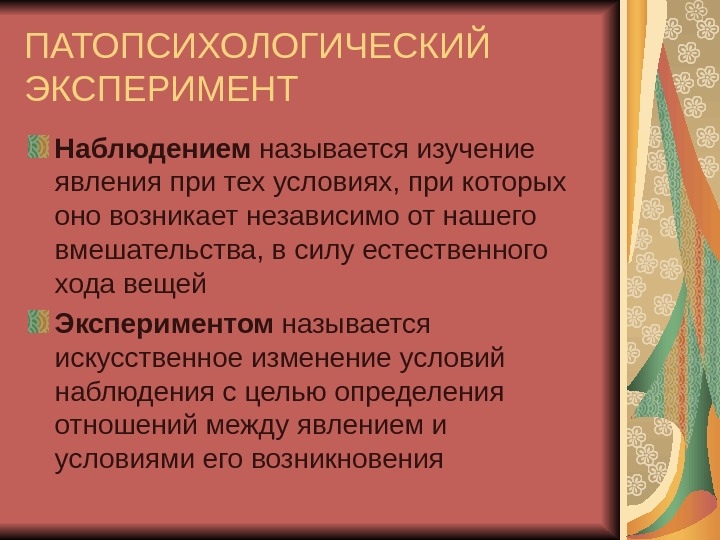 ПАТОПСИХОЛОГИЧЕСКИЙ ЭКСПЕРИМЕНТ

Наблюдением называется изучение явления при тех условиях, при которых оно возникает независимо от нашего вмешательства, в силу естественного хода вещей

Экспериментом называется искусственное изменение условий наблюдения с целью определения отношений между явлением и условиями его возникновения